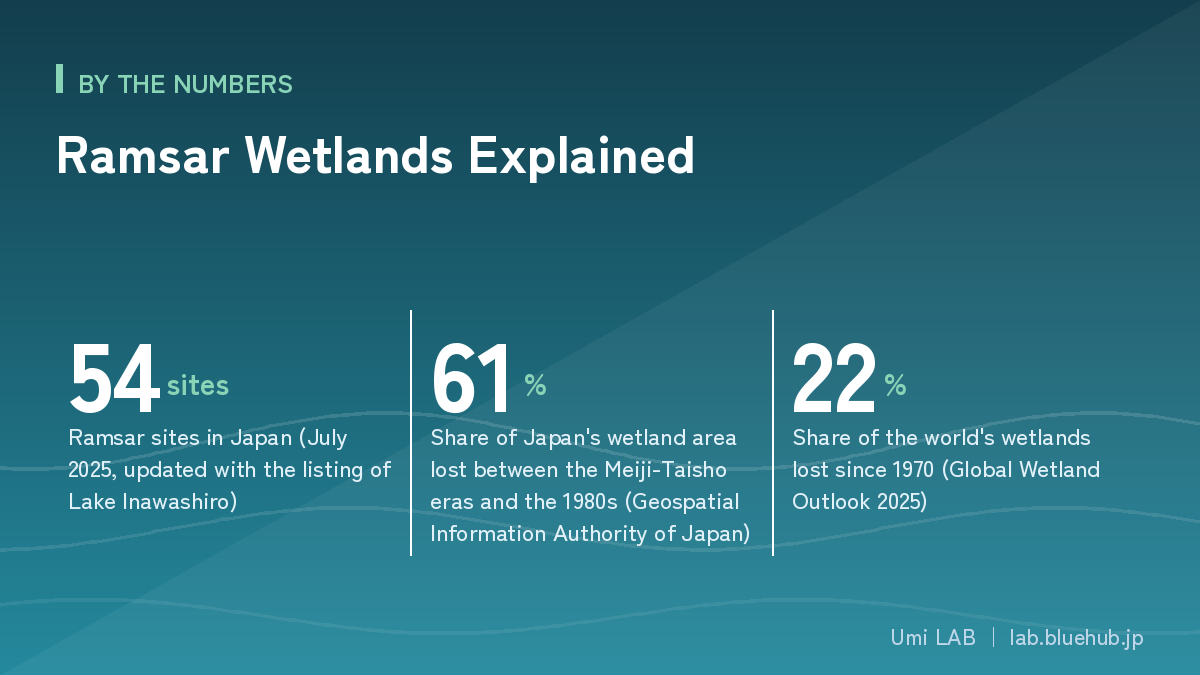 BY THE NUMBERS

Ramsar Wetlands Explained

54 sites
Ramsar sites in Japan (July 2025, updated with the listing of Lake Inawashiro)

61 %
Share of Japan's wetland area lost between the Meiji-Taisho eras and the 1980s (Geospatial Information Authority of Japan)

22 %
Share of the world's wetlands lost since 1970 (Global Wetland Outlook 2025)

Umi LAB | lab.bluehub.jp